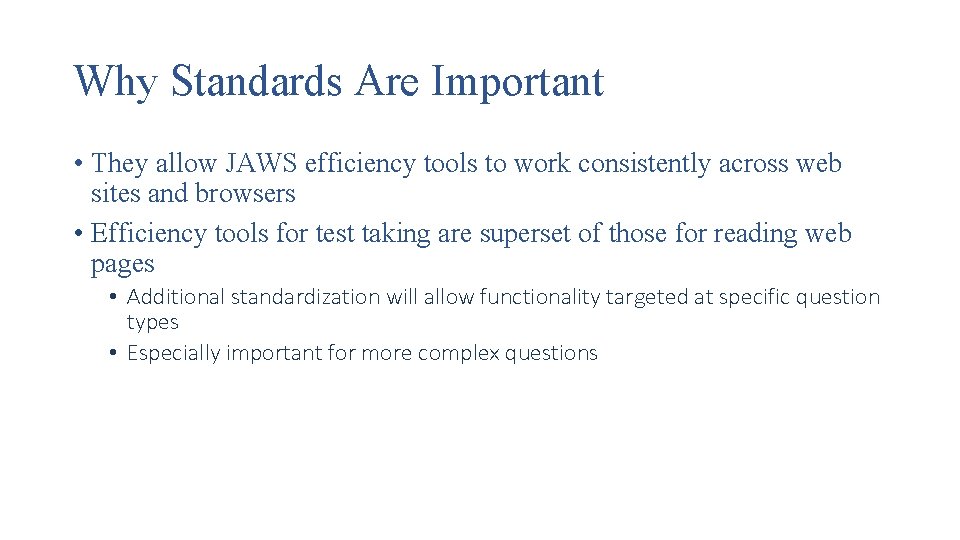 Why Standards Are Important

• They allow JAWS efficiency tools to work consistently across web sites and browsers
• Efficiency tools for test taking are superset of those for reading web pages
  • Additional standardization will allow functionality targeted at specific question types
  • Especially important for more complex questions